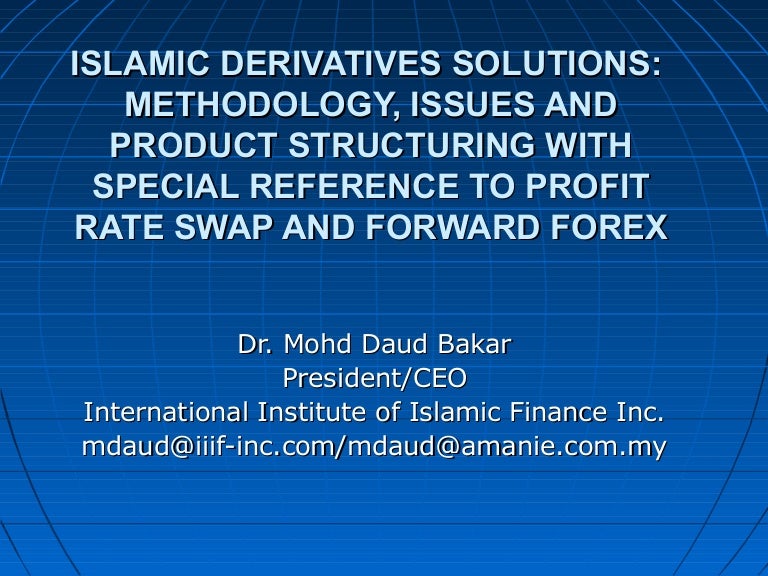 ISLAMIC DERIVATIVES SOLUTIONS: METHODOLOGY, ISSUES AND PRODUCT STRUCTURING WITH SPECIAL REFERENCE TO PROFIT RATE SWAP AND FORWARD FOREX

Dr. Mohd Daud Bakar
President/CEO
International Institute of Islamic Finance Inc.
mdaud@iiif-inc.com/mdaud@amanie.com.my